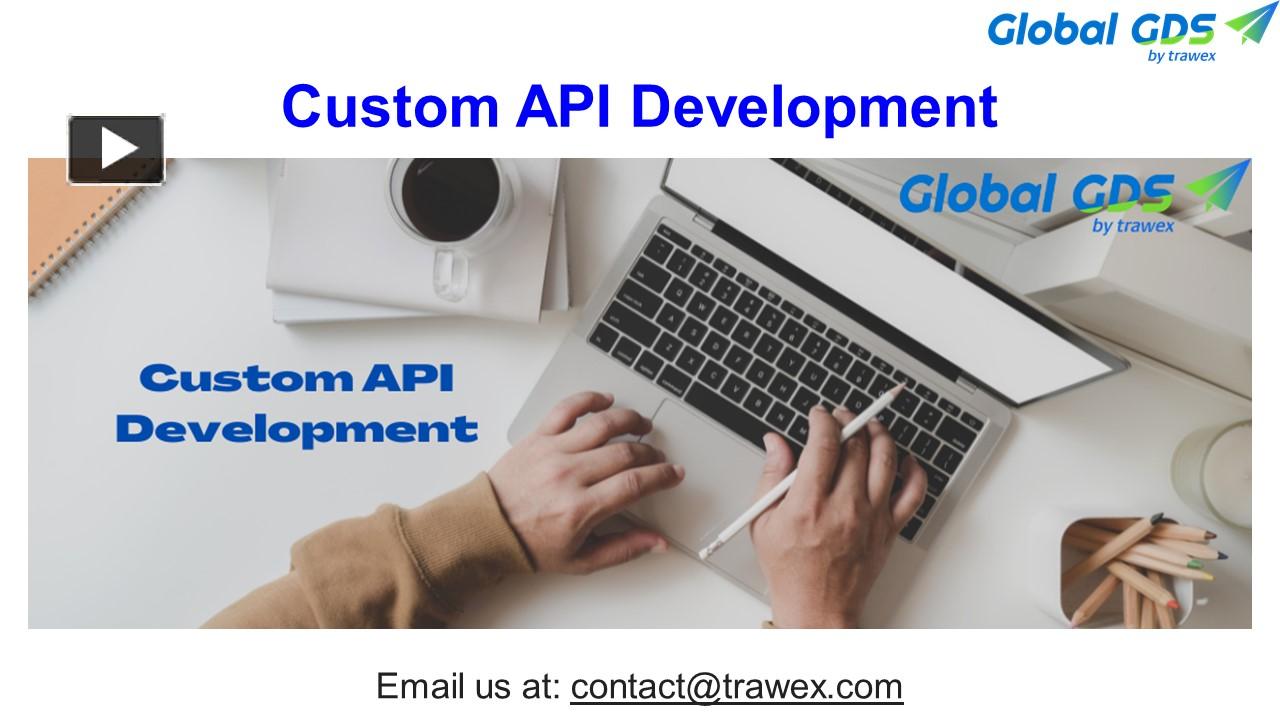 Global GDS
by trawex

Custom API Development

Global GDS
by trawex

Custom API Development

Email us at: contact@trawex.com